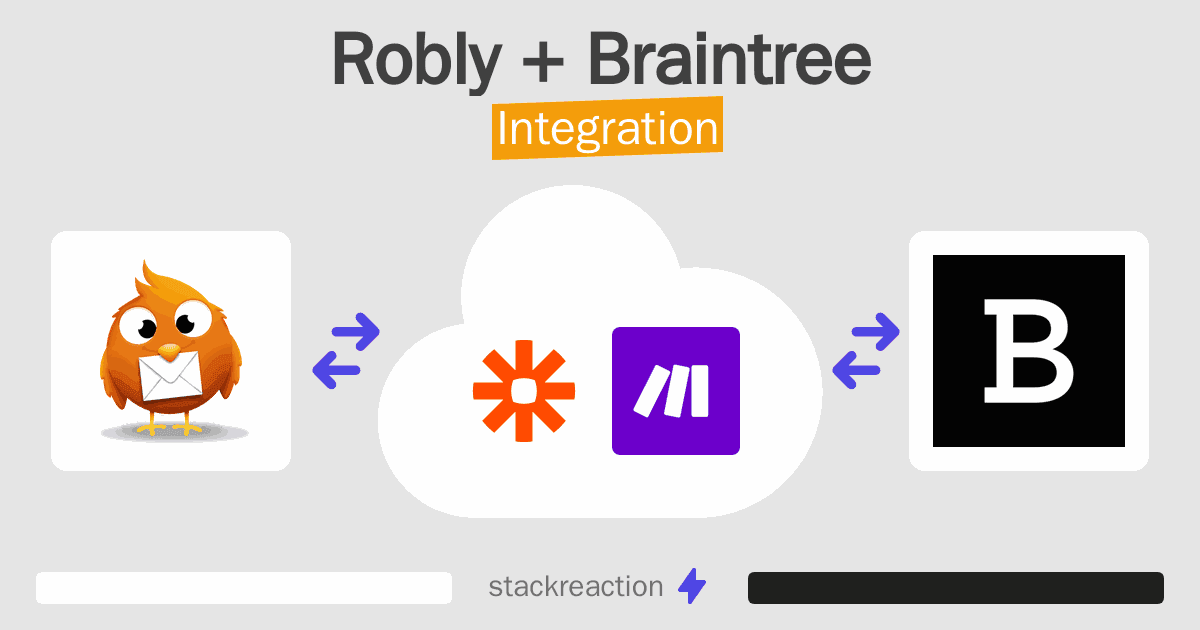 Robly + Braintree
Integration

B

stackreaction